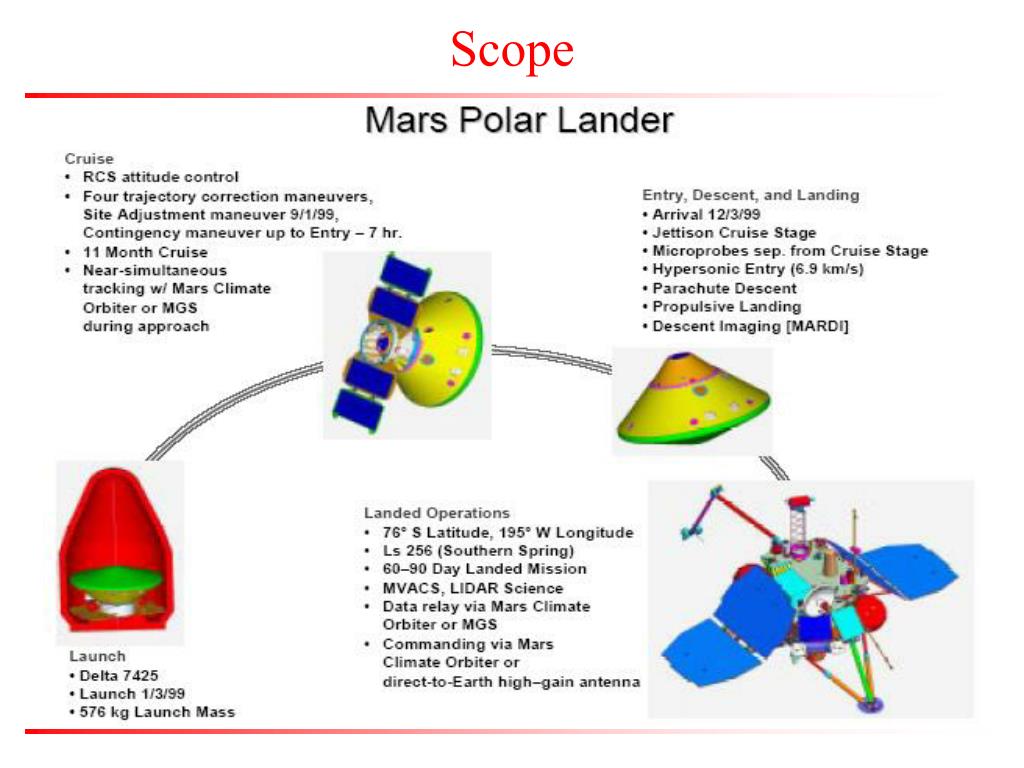 Scope

Mars Polar Lander

Cruise
• RCS attitude control
• Four trajectory correction maneuvers, Site Adjustment maneuver 9/1/99, Contingency maneuver up to Entry – 7 hr.
• 11 Month Cruise
• Near-simultaneous tracking w/ Mars Climate Orbiter or MGS during approach

Entry, Descent, and Landing
• Arrival 12/3/99
• Jettison Cruise Stage
• Microprobes sep. from Cruise Stage
• Hypersonic Entry (6.9 km/s)
• Parachute Descent
• Propulsive Landing
• Descent Imaging [MARDI]

Landed Operations
• 76° S Latitude, 195° W Longitude
• Ls 256 (Southern Spring)
• 60–90 Day Landed Mission
• MVACS, LIDAR Science
• Data relay via Mars Climate Orbiter or MGS
• Commanding via Mars Climate Orbiter or direct-to-Earth high–gain antenna

Launch
• Delta 7425
• Launch 1/3/99
• 576 kg Launch Mass